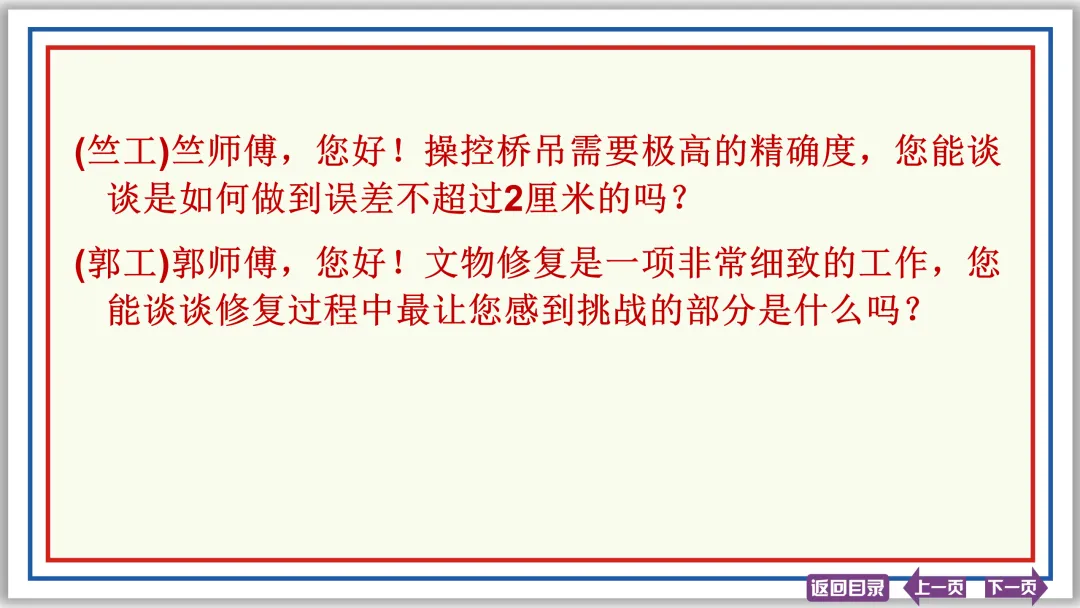 (竺工)竺师傅，您好！操控桥吊需要极高的精确度，您能谈谈是如何做到误差不超过2厘米的吗？

(郭工)郭师傅，您好！文物修复是一项非常细致的工作，您能谈谈修复过程中最让您感到挑战的部分是什么吗？

返回目录 上一页 下一页